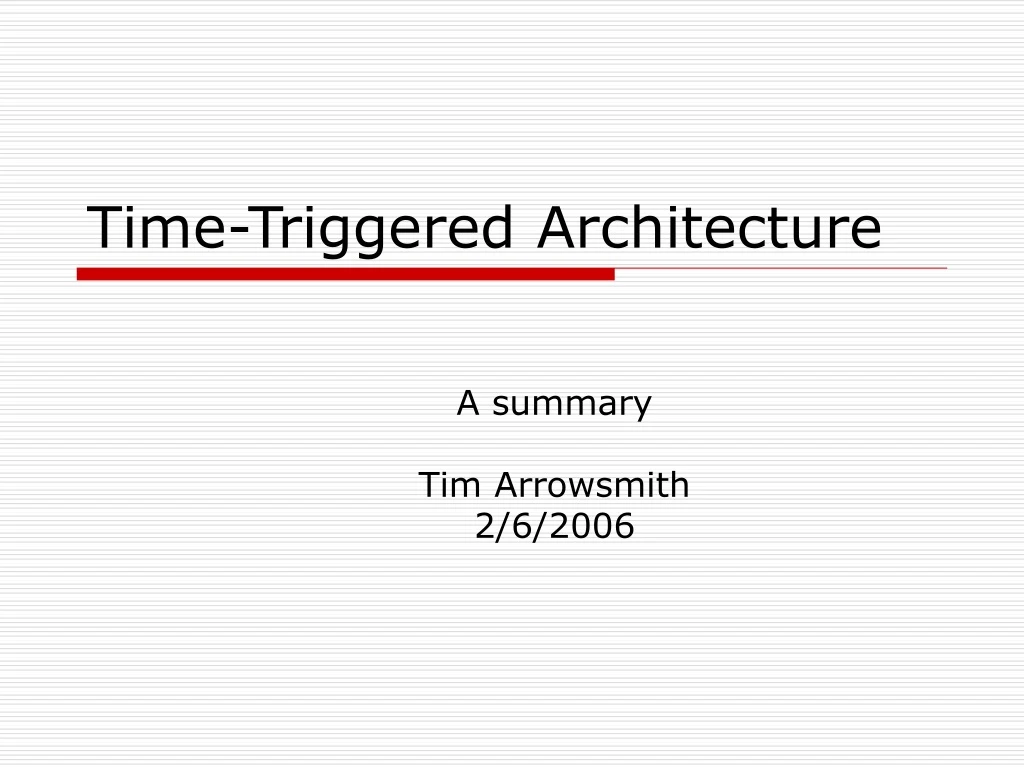 Time-Triggered Architecture

A summary

Tim Arrowsmith
2/6/2006